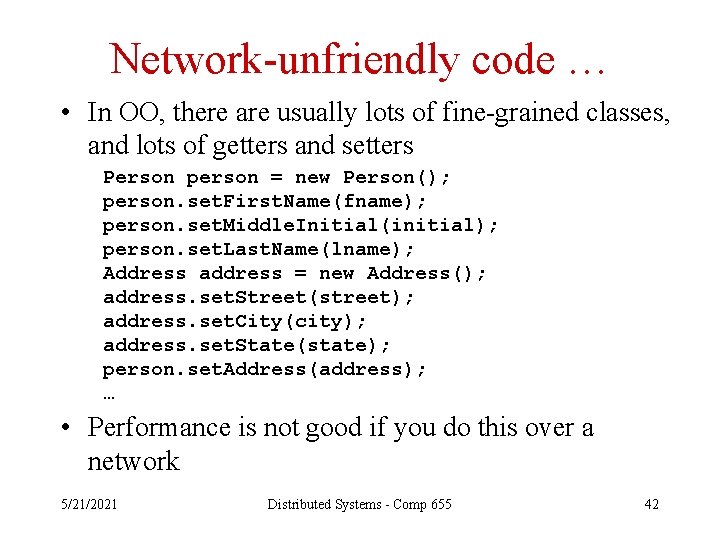 Network-unfriendly code …

• In OO, there are usually lots of fine-grained classes, and lots of getters and setters

Person person = new Person();
person.setFirstName(fname);
person.setMiddleInitial(initial);
person.setLastName(lname);
Address address = new Address();
address.setStreet(street);
address.setCity(city);
address.setState(state);
person.setAddress(address);
…

• Performance is not good if you do this over a network

5/21/2021 Distributed Systems - Comp 655 42